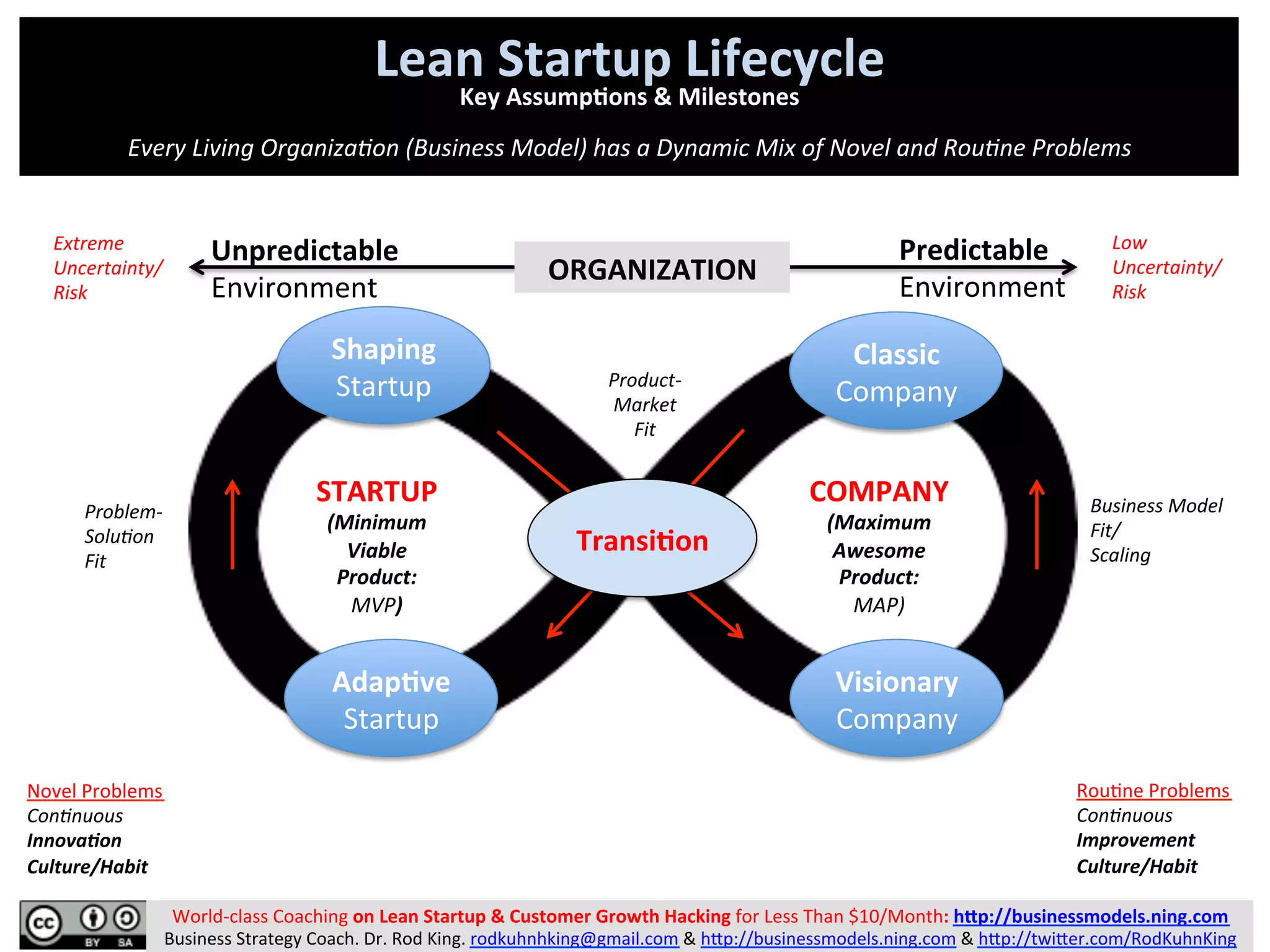 Lean Startup Lifecycle
Key Assumptions & Milestones

Every Living Organization (Business Model) has a Dynamic Mix of Novel and Routine Problems

Extreme Uncertainty/ Risk

Unpredictable Environment

ORGANIZATION

Predictable Environment

Low Uncertainty/ Risk

Shaping Startup

Product-Market Fit

Classic Company

Problem-Solution Fit

STARTUP (Minimum Viable Product: MVP)

Transition

COMPANY (Maximum Awesome Product: MAP)

Business Model Fit/ Scaling

Adaptive Startup

Visionary Company

Novel Problems
Continuous
Innovation
Culture/Habit

Routine Problems
Continuous
Improvement
Culture/Habit

cc BY SA

World-class Coaching on Lean Startup & Customer Growth Hacking for Less Than $10/Month: http://businessmodels.ning.com
Business Strategy Coach. Dr. Rod King. rodkuhnhking@gmail.com & http://businessmodels.ning.com & http://twitter.com/RodKuhnKing